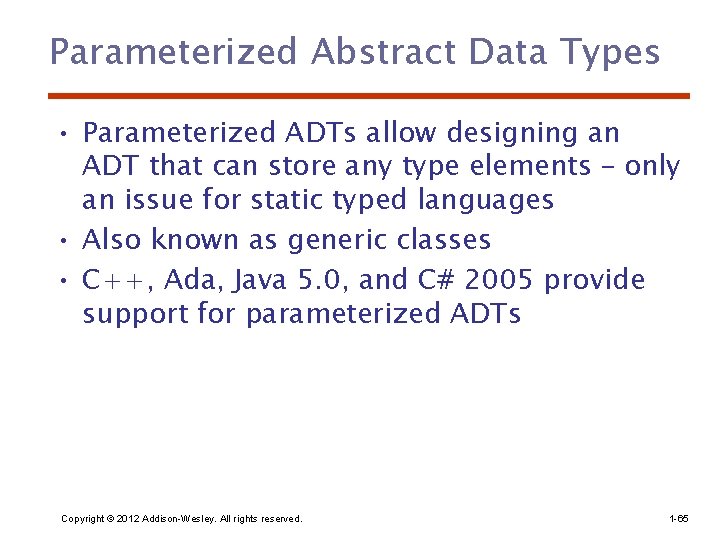 Parameterized Abstract Data Types

• Parameterized ADTs allow designing an ADT that can store any type elements – only an issue for static typed languages
• Also known as generic classes
• C++, Ada, Java 5.0, and C# 2005 provide support for parameterized ADTs

Copyright © 2012 Addison-Wesley. All rights reserved.

1-65